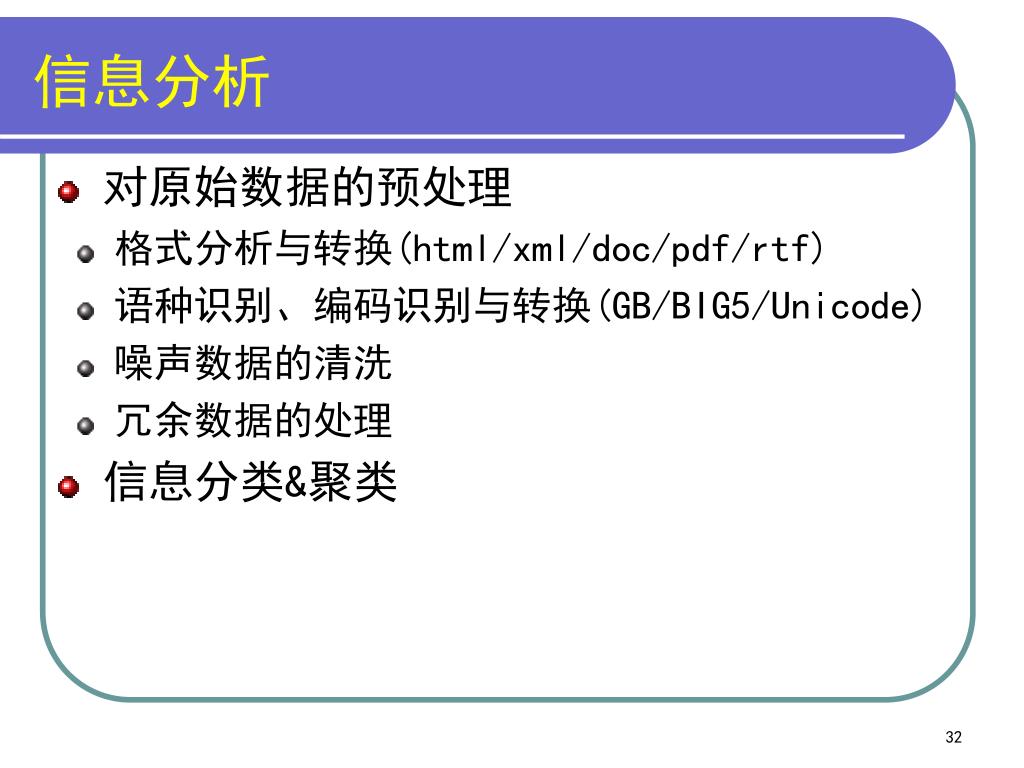 信息分析

对原始数据的预处理

格式分析与转换(html/xml/doc/pdf/rtf)

语种识别、编码识别与转换(GB/BIG5/Unicode)

噪声数据的清洗

冗余数据的处理

信息分类&聚类

32